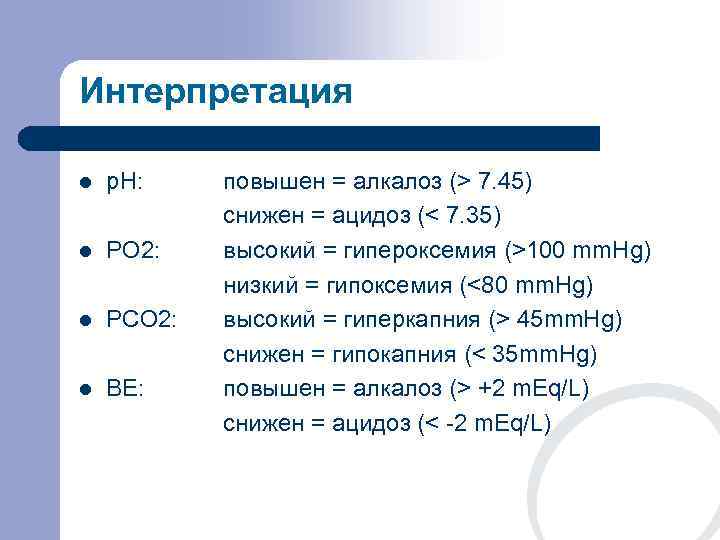 Интерпретация

- pH: повышен = алкалоз (> 7.45)
  снижен = ацидоз (< 7.35)
- PO2: высокий = гипероксемия (>100 mmHg)
  низкий = гипоксемия (<80 mmHg)
- PCO2: высокий = гиперкапния (> 45mmHg)
  снижен = гипокапния (< 35mmHg)
- BE: повышен = алкалоз (> +2 mEq/L)
  снижен = ацидоз (< -2 mEq/L)